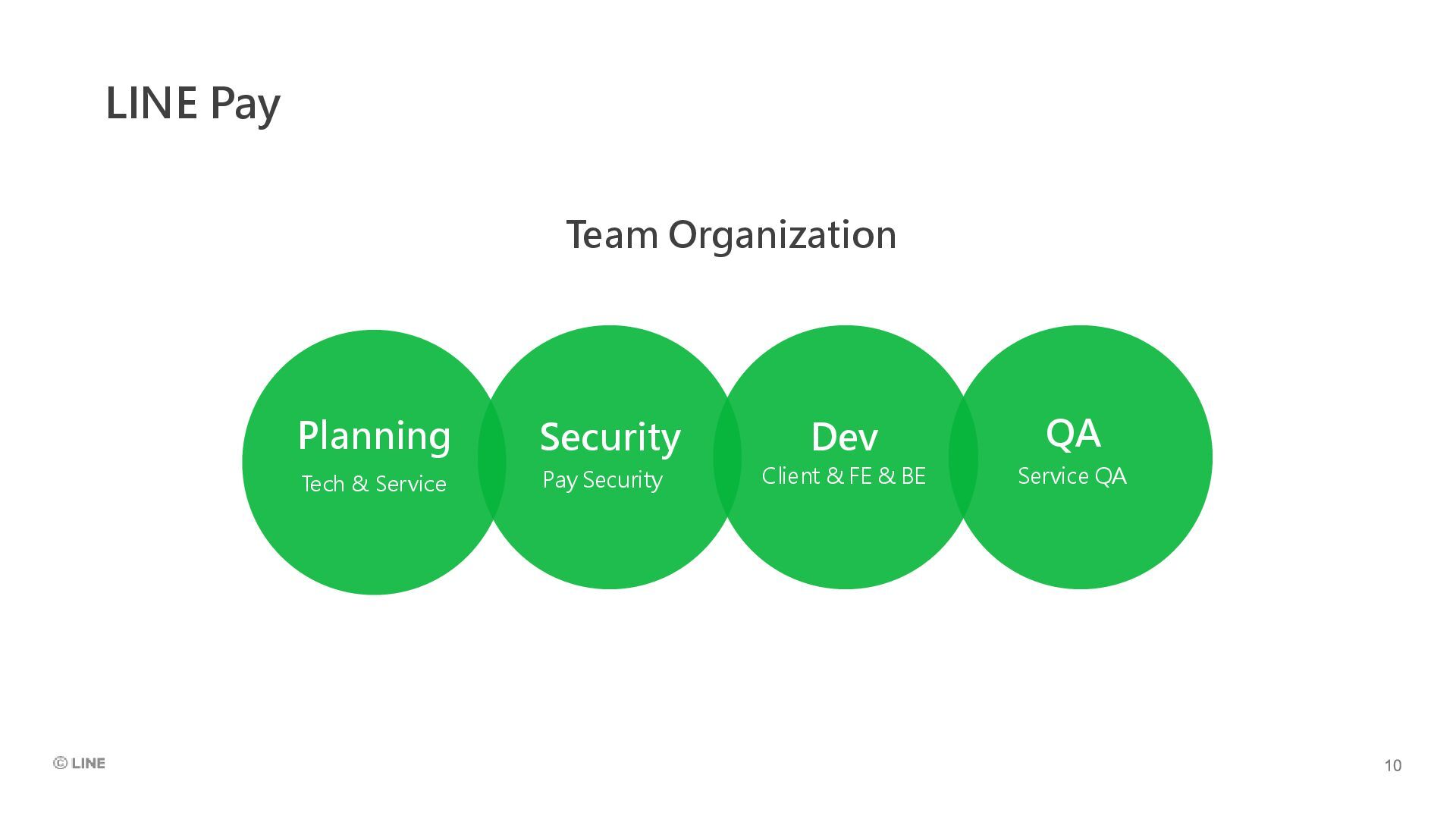 LINE Pay

Team Organization

Planning
Tech & Service

Security
Pay Security

Dev
Client & FE & BE

QA
Service QA

© LINE

10